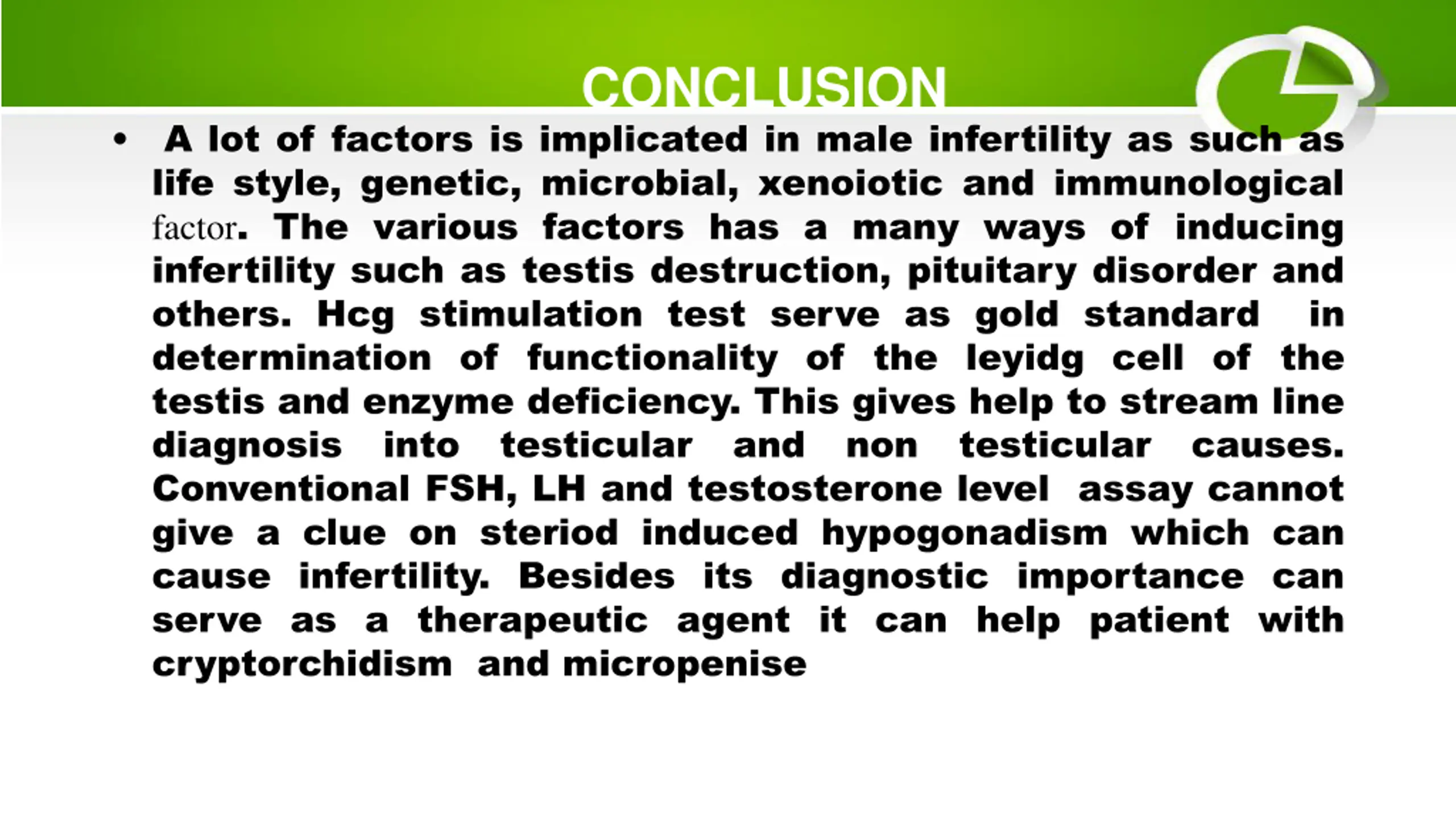 CONCLUSION

• A lot of factors is implicated in male infertility as such as life style, genetic, microbial, xenoiotic and immunological factor. The various factors has a many ways of inducing infertility such as testis destruction, pituitary disorder and others. Hcg stimulation test serve as gold standard in determination of functionality of the leyidg cell of the testis and enzyme deficiency. This gives help to stream line diagnosis into testicular and non testicular causes. Conventional FSH, LH and testosterone level assay cannot give a clue on steriod induced hypogonadism which can cause infertility. Besides its diagnostic importance can serve as a therapeutic agent it can help patient with cryptorchidism and micropenise